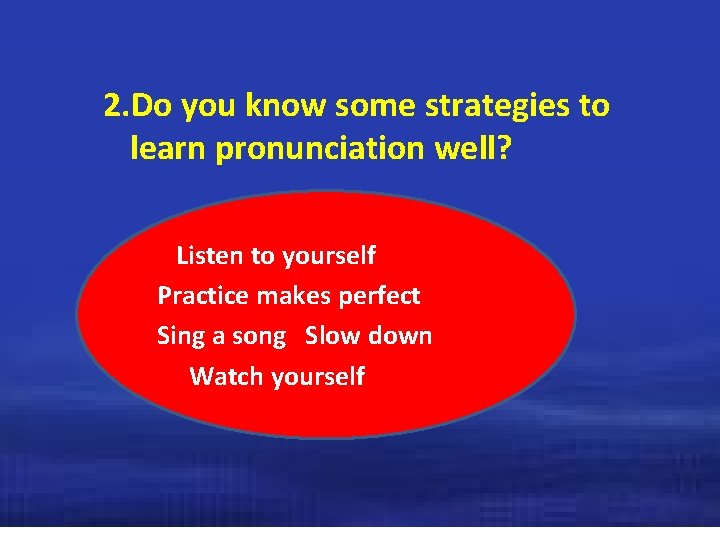 2.Do you know some strategies to learn pronunciation well?

Listen to yourself
Practice makes perfect
Sing a song Slow down
Watch yourself